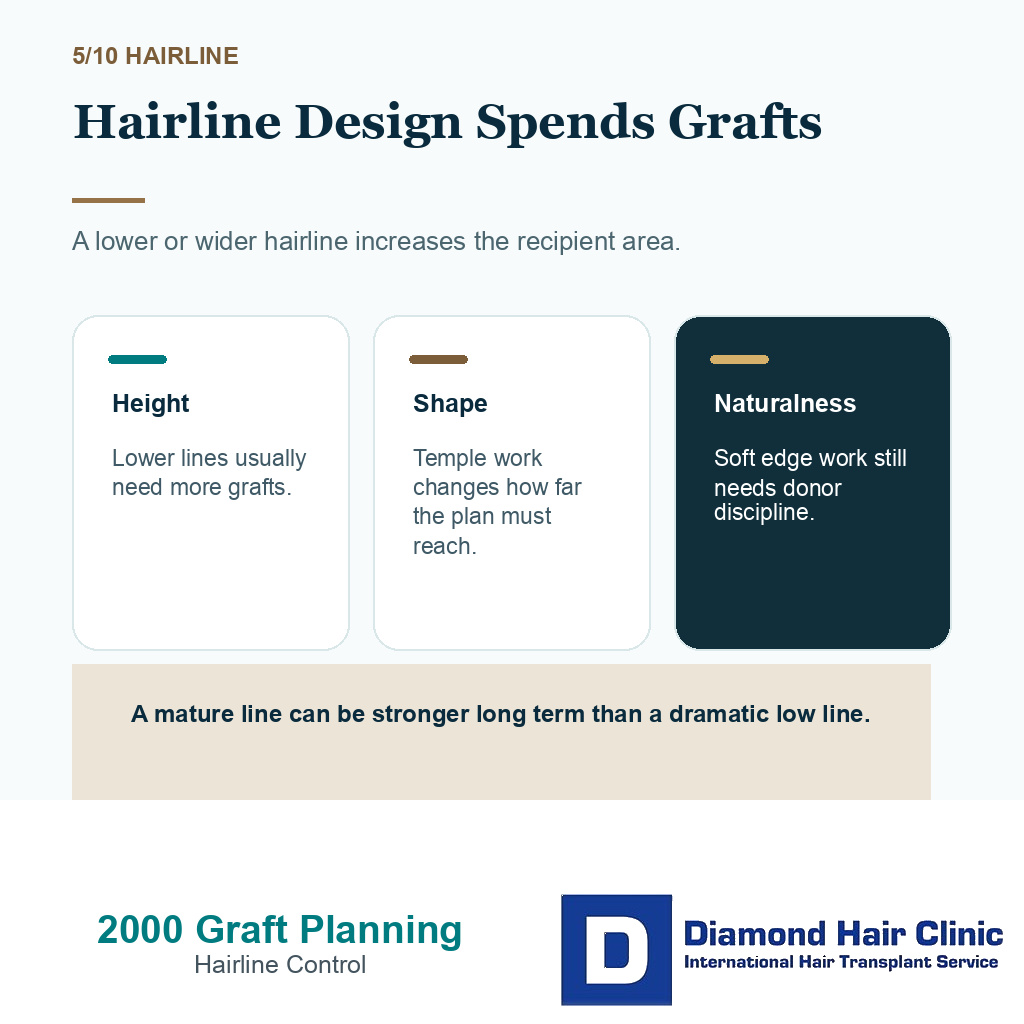 5/10 HAIRLINE

Hairline Design Spends Grafts

A lower or wider hairline increases the recipient area.

Height

Lower lines usually need more grafts.

Shape

Temple work changes how far the plan must reach.

Naturalness

Soft edge work still needs donor discipline.

A mature line can be stronger long term than a dramatic low line.

2000 Graft Planning
Hairline Control

D

Diamond Hair Clinic
International Hair Transplant Service